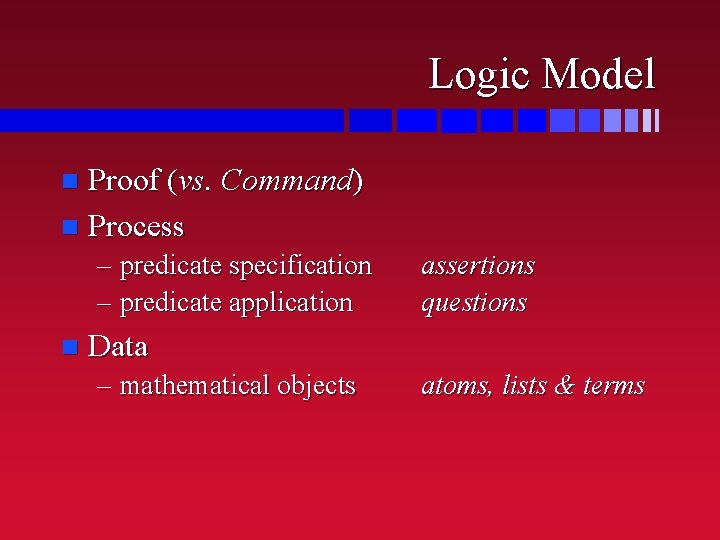 Logic Model

Proof (vs. Command)

Process

– predicate specification assertions

– predicate application questions

Data

– mathematical objects atoms, lists & terms